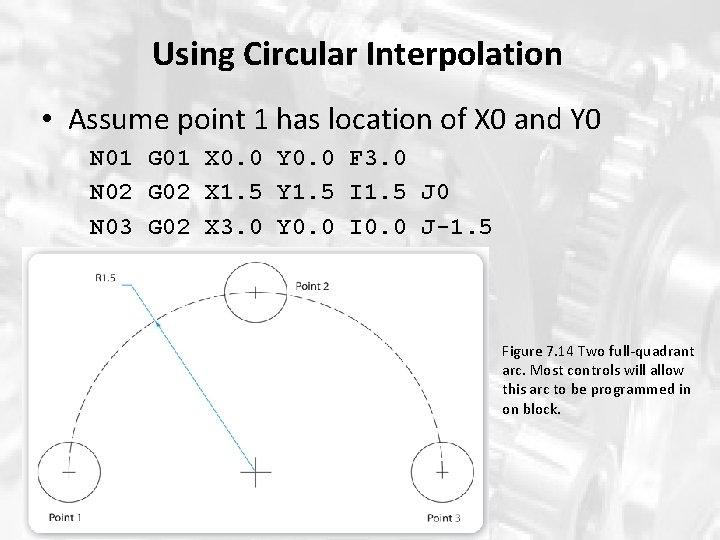 Using Circular Interpolation

• Assume point 1 has location of X0 and Y0

N01 G01 X0.0 Y0.0 F3.0
N02 G02 X1.5 Y1.5 I1.5 J0
N03 G02 X3.0 Y0.0 I0.0 J-1.5

R1.5

Point 2

Point 1

Point 3

Figure 7.14 Two full-quadrant arc. Most controls will allow this arc to be programmed in on block.